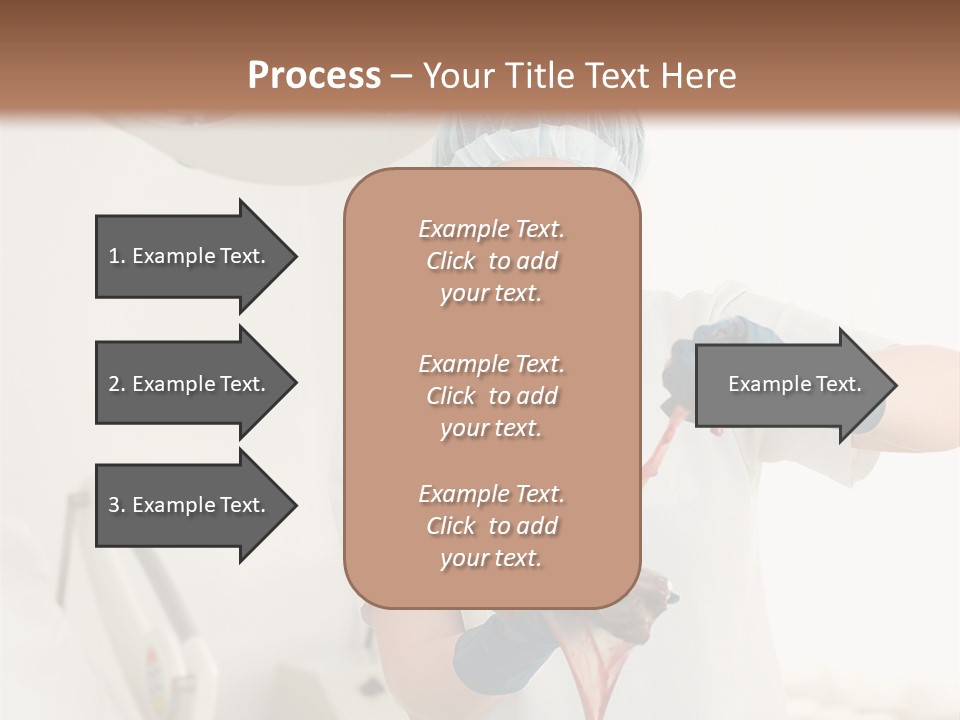 Process – Your Title Text Here

1. Example Text.

2. Example Text.

3. Example Text.

Example Text. Click to add your text.

Example Text. Click to add your text.

Example Text. Click to add your text.

Example Text.